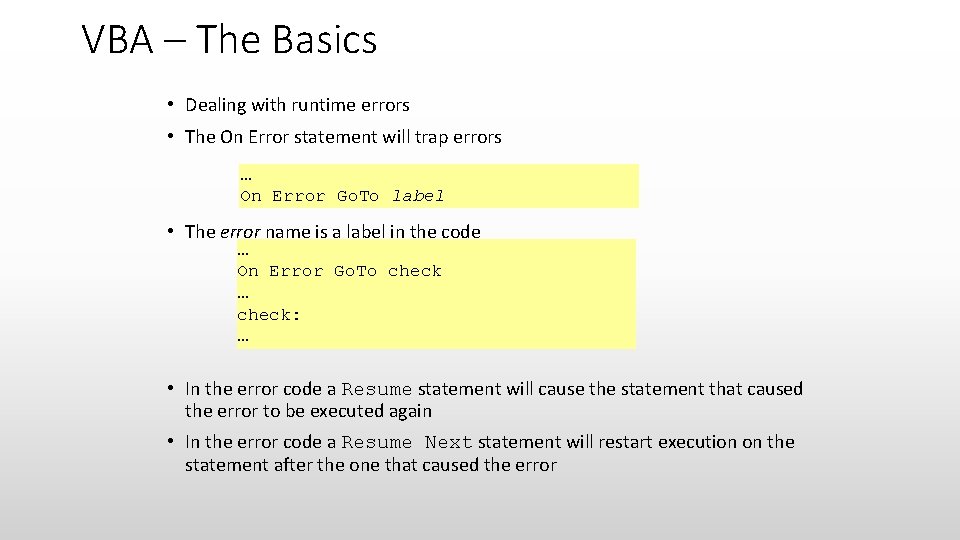 VBA – The Basics

• Dealing with runtime errors

• The On Error statement will trap errors

…
On Error GoTo label

• The error name is a label in the code

…
On Error GoTo check
…
check:
…

• In the error code a Resume statement will cause the statement that caused the error to be executed again

• In the error code a Resume Next statement will restart execution on the statement after the one that caused the error